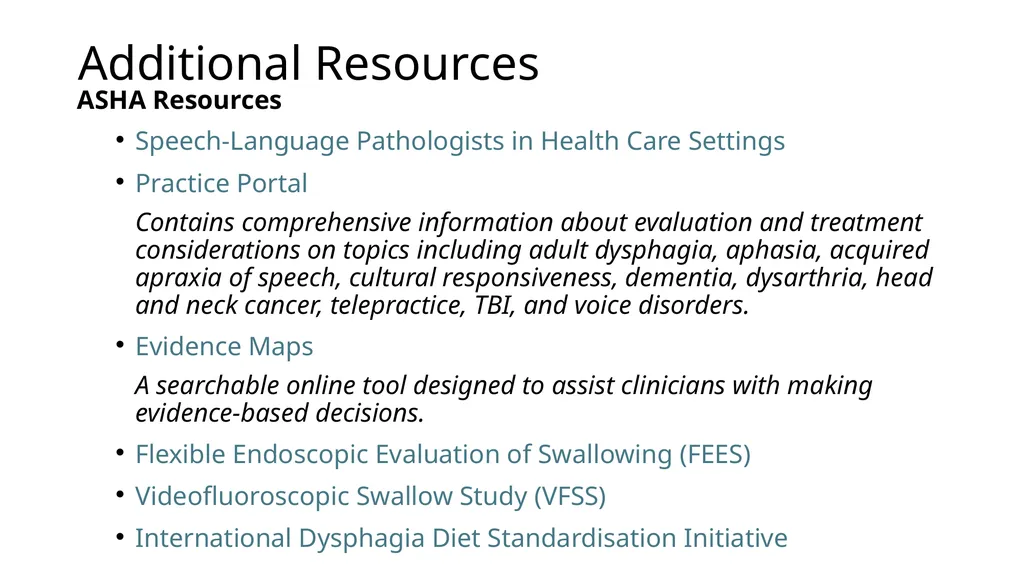 Additional Resources
ASHA Resources

• Speech-Language Pathologists in Health Care Settings
• Practice Portal

Contains comprehensive information about evaluation and treatment considerations on topics including adult dysphagia, aphasia, acquired apraxia of speech, cultural responsiveness, dementia, dysarthria, head and neck cancer, telepractice, TBI, and voice disorders.

• Evidence Maps

A searchable online tool designed to assist clinicians with making evidence-based decisions.

• Flexible Endoscopic Evaluation of Swallowing (FEES)
• Videofluoroscopic Swallow Study (VFSS)
• International Dysphagia Diet Standardisation Initiative